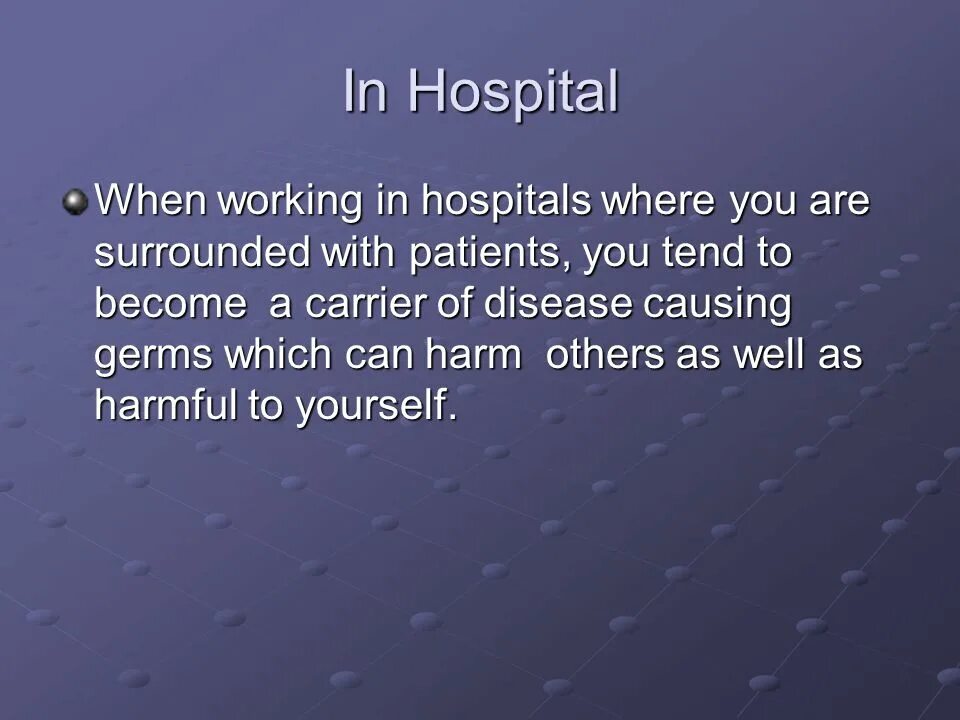 In Hospital

When working in hospitals where you are surrounded with patients, you tend to become a carrier of disease causing germs which can harm others as well as harmful to yourself.